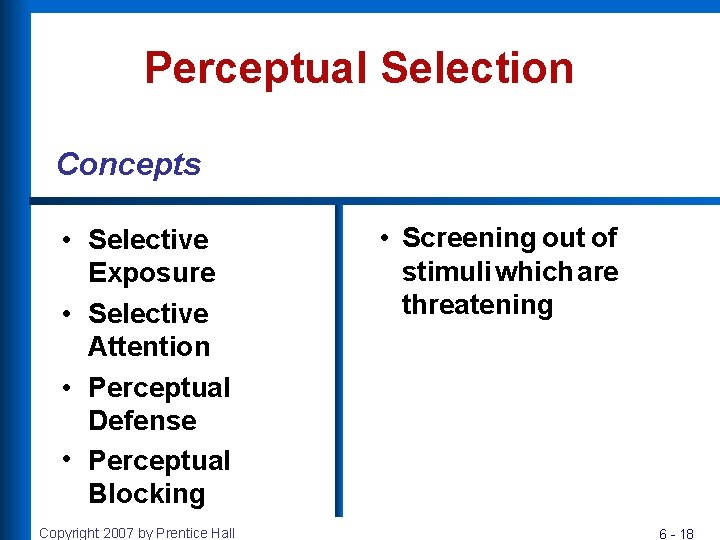 Perceptual Selection

Concepts

• Selective Exposure
• Selective Attention
• Perceptual Defense
• Perceptual Blocking

• Screening out of stimuli which are threatening

Copyright 2007 by Prentice Hall

6 - 18